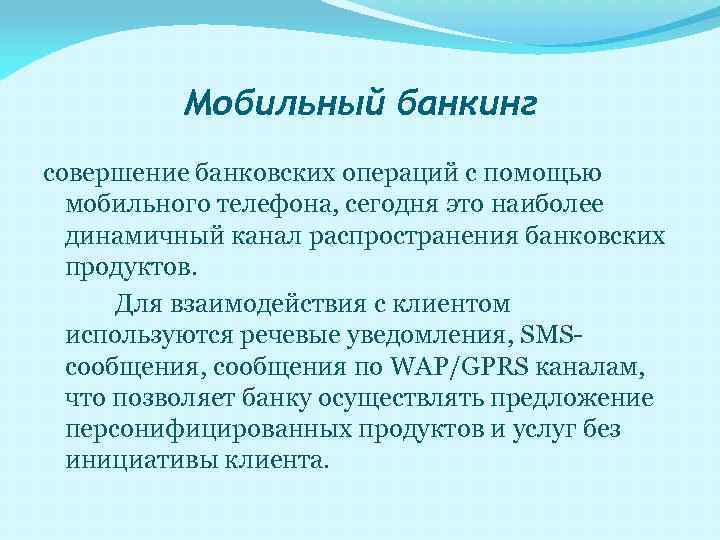 Мобильный банкинг

совершение банковских операций с помощью мобильного телефона, сегодня это наиболее динамичный канал распространения банковских продуктов.

Для взаимодействия с клиентом используются речевые уведомления, SMS-сообщения, сообщения по WAP/GPRS каналам, что позволяет банку осуществлять предложение персонифицированных продуктов и услуг без инициативы клиента.